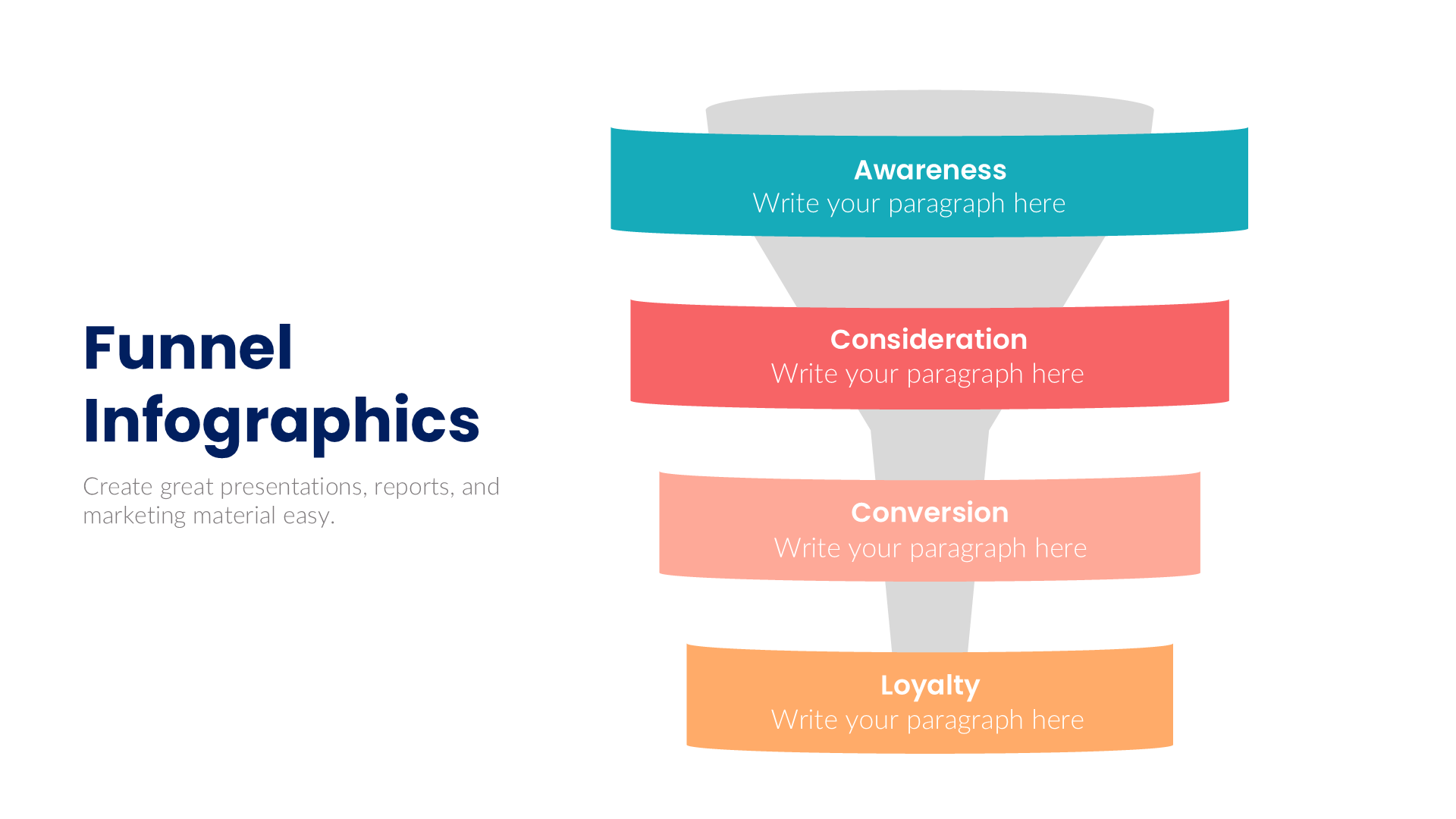 Funnel Infographics

Create great presentations, reports, and marketing material easy.

Awareness
Write your paragraph here

Consideration
Write your paragraph here

Conversion
Write your paragraph here

Loyalty
Write your paragraph here